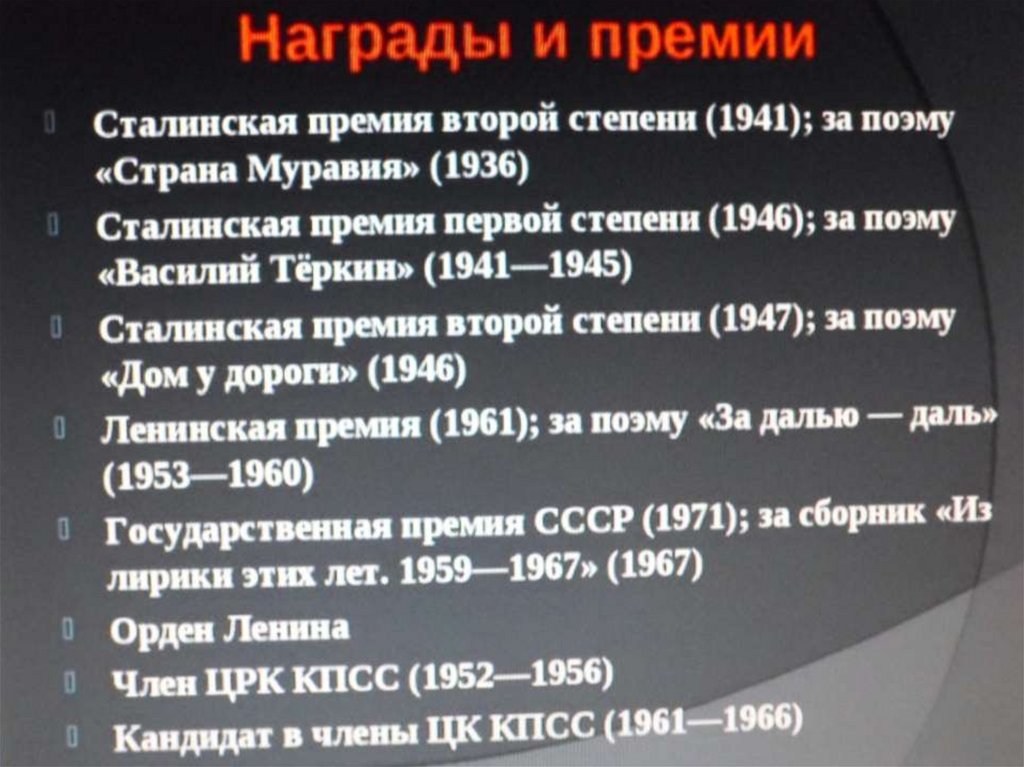 Награды и премии

Сталинская премия второй степени (1941); за поэму «Страна Муравия» (1936)

Сталинская премия первой степени (1946); за поэму «Василий Тёркин» (1941—1945)

Сталинская премия второй степени (1947); за поэму «Дом у дороги» (1946)

Ленинская премия (1961); за поэму «За далью — даль» (1953—1960)

Государственная премия СССР (1971); за сборник «Из лирики этих лет. 1959—1967» (1967)

Орден Ленина

Член ЦРК КПСС (1952—1956)

Кандидат в члены ЦК КПСС (1961—1966)